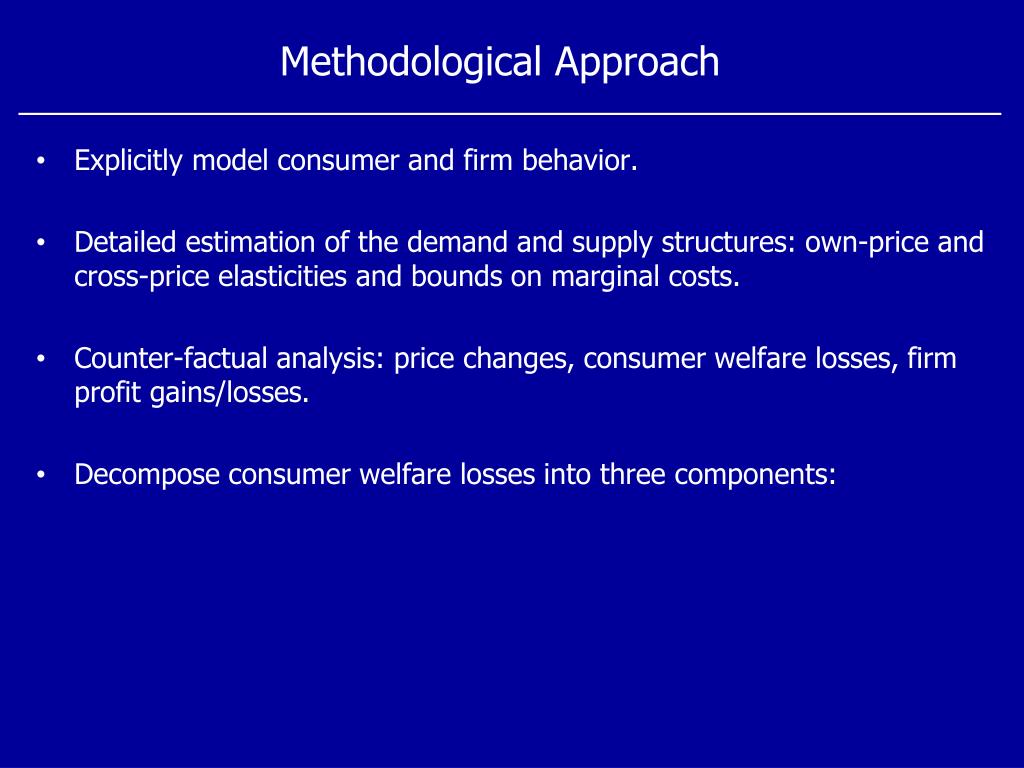 Methodological Approach

• Explicitly model consumer and firm behavior.

• Detailed estimation of the demand and supply structures: own-price and cross-price elasticities and bounds on marginal costs.

• Counter-factual analysis: price changes, consumer welfare losses, firm profit gains/losses.

• Decompose consumer welfare losses into three components: